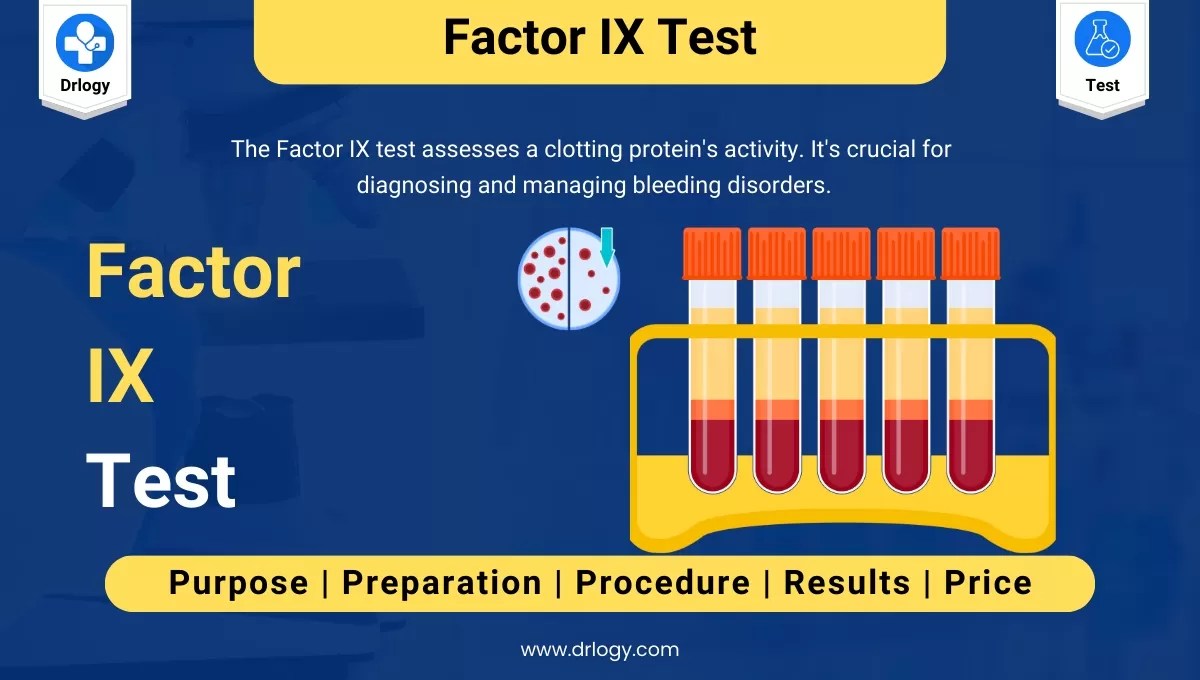 Drlogy

Factor IX Test

Test

The Factor IX test assesses a clotting protein's activity. It's crucial for diagnosing and managing bleeding disorders.

Factor IX Test

Purpose | Preparation | Procedure | Results | Price

www.drlogy.com